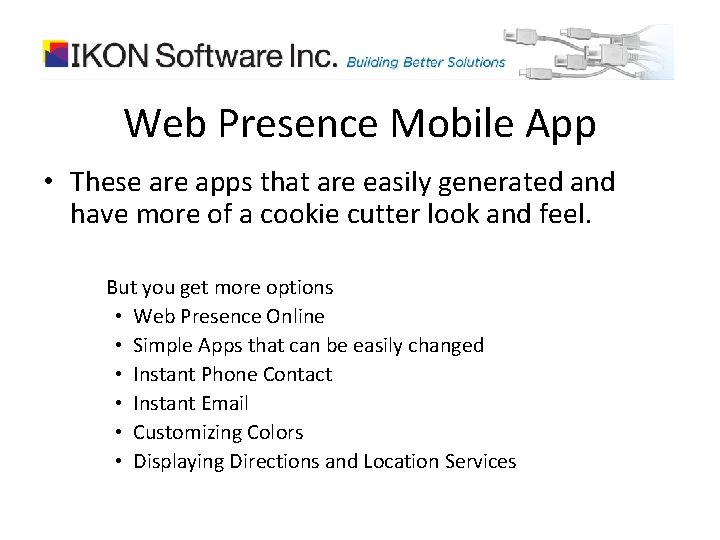 IKON Software Inc. Building Better Solutions

Web Presence Mobile App

• These are apps that are easily generated and have more of a cookie cutter look and feel.

But you get more options
• Web Presence Online
• Simple Apps that can be easily changed
• Instant Phone Contact
• Instant Email
• Customizing Colors
• Displaying Directions and Location Services